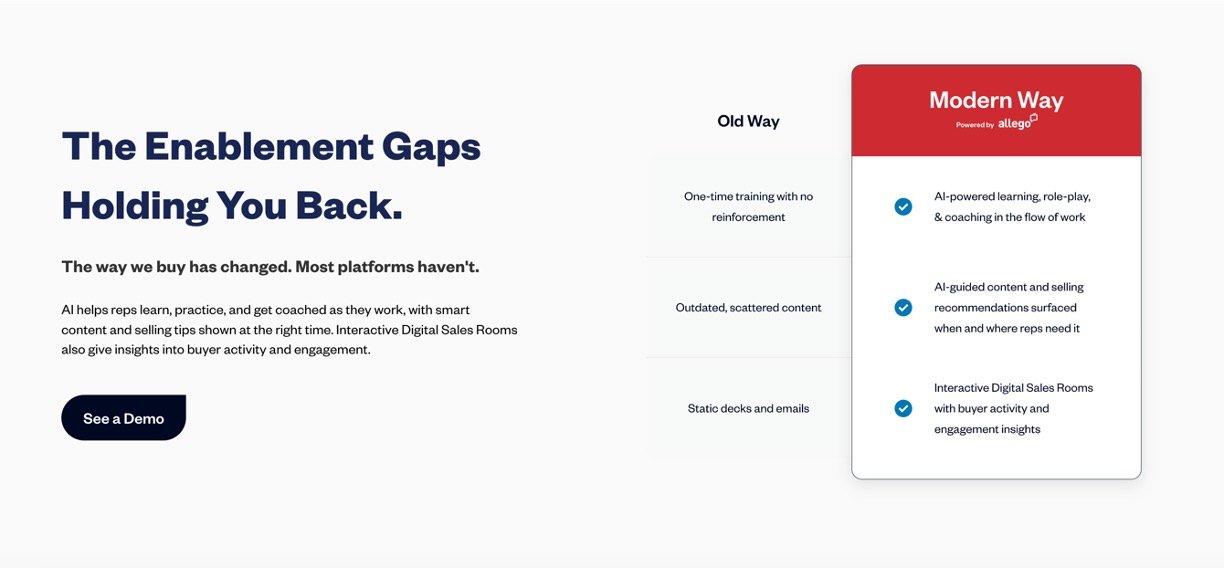 The Enablement Gaps Holding You Back.

The way we buy has changed. Most platforms haven't.

AI helps reps learn, practice, and get coached as they work, with smart content and selling tips shown at the right time. Interactive Digital Sales Rooms also give insights into buyer activity and engagement.

See a Demo

| Old Way | Modern Way Powered by allego |
|---|---|
| One-time training with no reinforcement | AI-powered learning, role-play, & coaching in the flow of work |
| Outdated, scattered content | AI-guided content and selling recommendations surfaced when and where reps need it |
| Static decks and emails | Interactive Digital Sales Rooms with buyer activity and engagement insights |